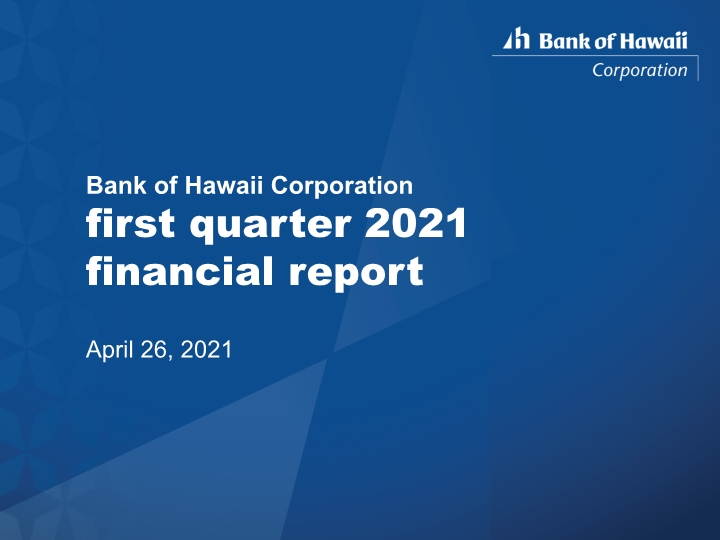 Bank of Hawaii
Corporation

Bank of Hawaii Corporation
first quarter 2021 financial report

April 26, 2021